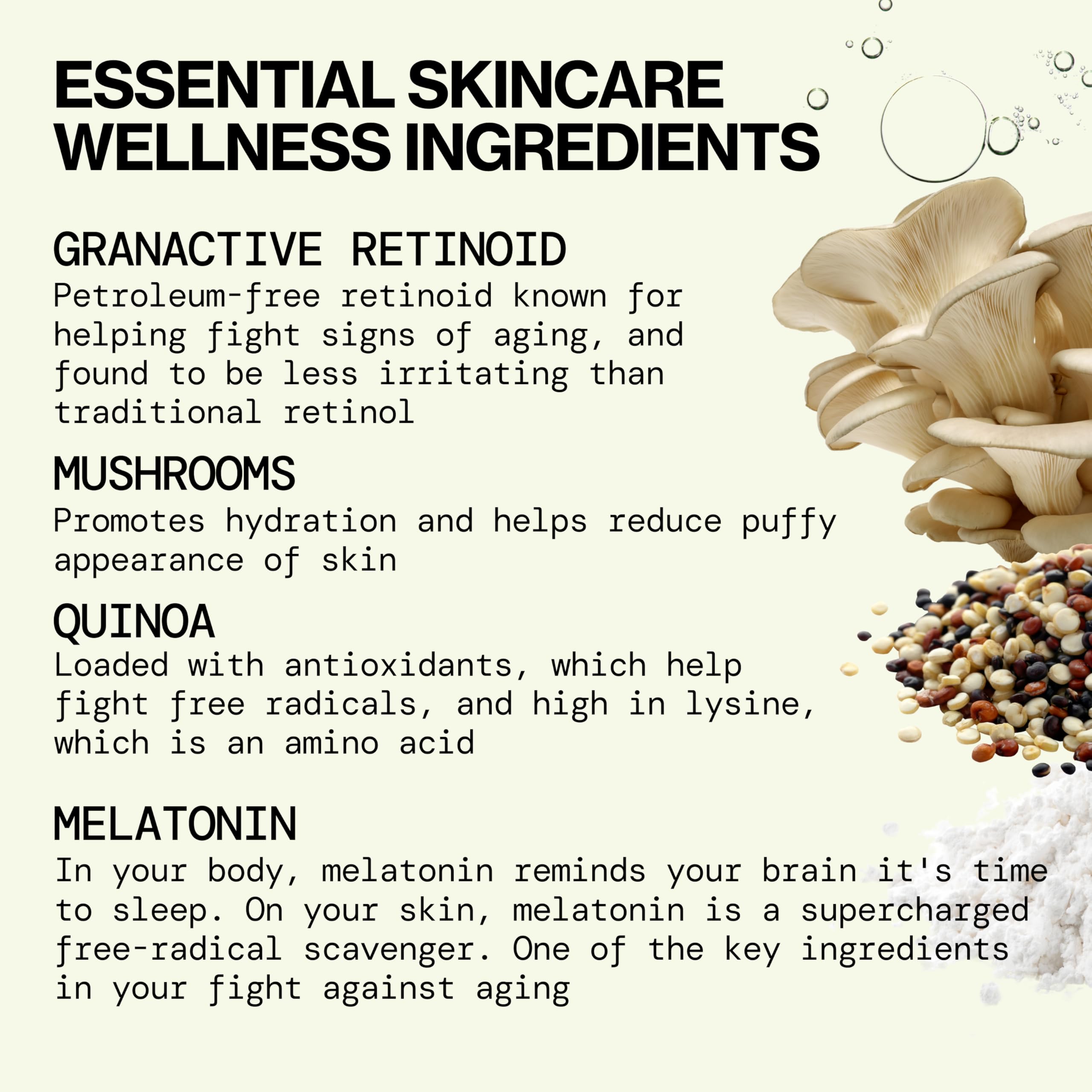 ESSENTIAL SKINCARE WELLNESS INGREDIENTS

GRANACTIVE RETINOID
Petroleum-free retinoid known for helping fight signs of aging, and found to be less irritating than traditional retinol

MUSHROOMS
Promotes hydration and helps reduce puffy appearance of skin

QUINOA
Loaded with antioxidants, which help fight free radicals, and high in lysine, which is an amino acid

MELATONIN
In your body, melatonin reminds your brain it's time to sleep. On your skin, melatonin is a supercharged free-radical scavenger. One of the key ingredients in your fight against aging